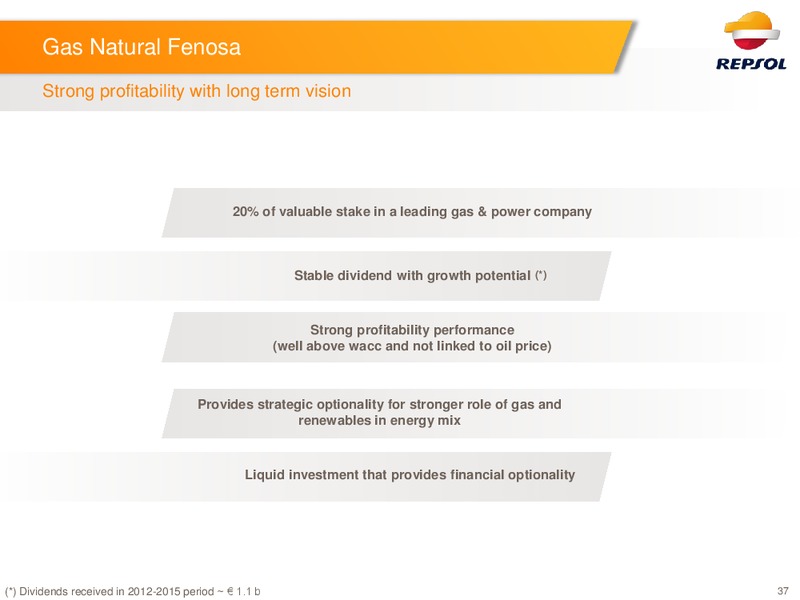 Gas Natural Fenosa

REPSOL

Strong profitability with long term vision

20% of valuable stake in a leading gas & power company

Stable dividend with growth potential (*)

Strong profitability performance
(well above wacc and not linked to oil price)

Provides strategic optionality for stronger role of gas and renewables in energy mix

Liquid investment that provides financial optionality

(*) Dividends received in 2012-2015 period ~ € 1.1 b

37